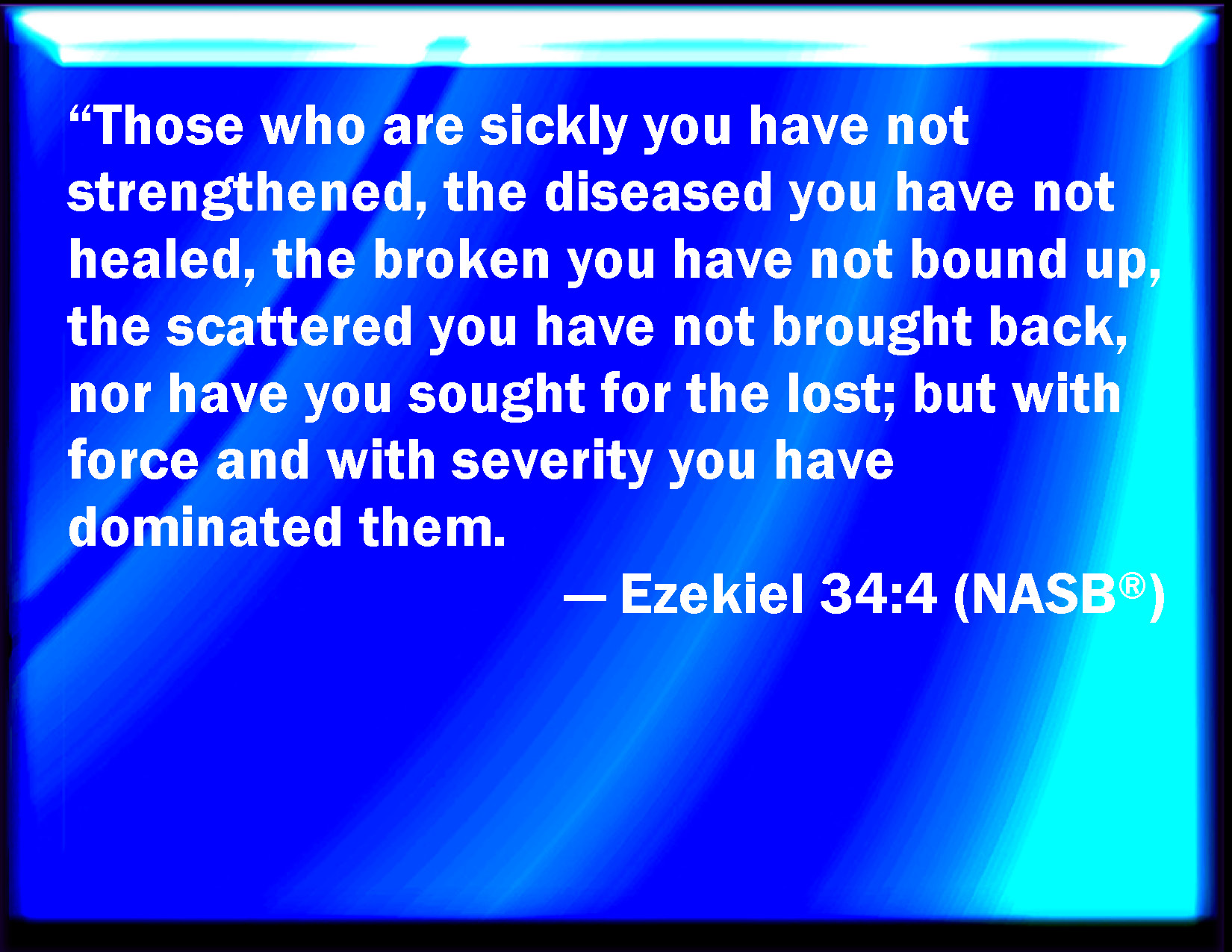 “Those who are sickly you have not strengthened, the diseased you have not healed, the broken you have not bound up, the scattered you have not brought back, nor have you sought for the lost; but with force and with severity you have dominated them.

— Ezekiel 34:4 (NASB®)